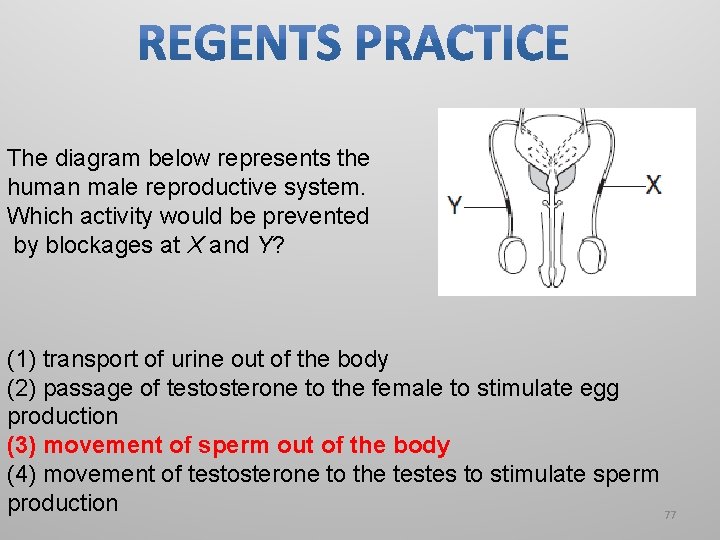 REGENTS PRACTICE

The diagram below represents the human male reproductive system. Which activity would be prevented by blockages at X and Y?

Y

X

(1) transport of urine out of the body
(2) passage of testosterone to the female to stimulate egg production
(3) movement of sperm out of the body
(4) movement of testosterone to the testes to stimulate sperm production

77